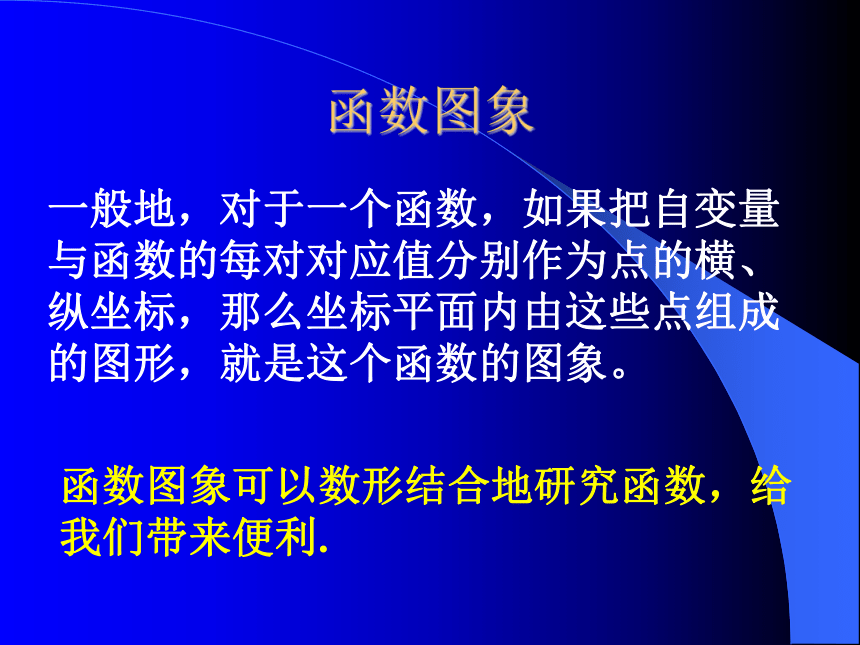 函数图象

一般地，对于一个函数，如果把自变量与函数的每对对应值分别作为点的横、纵坐标，那么坐标平面内由这些点组成的图形，就是这个函数的图象。

函数图象可以数形结合地研究函数，给我们带来便利.